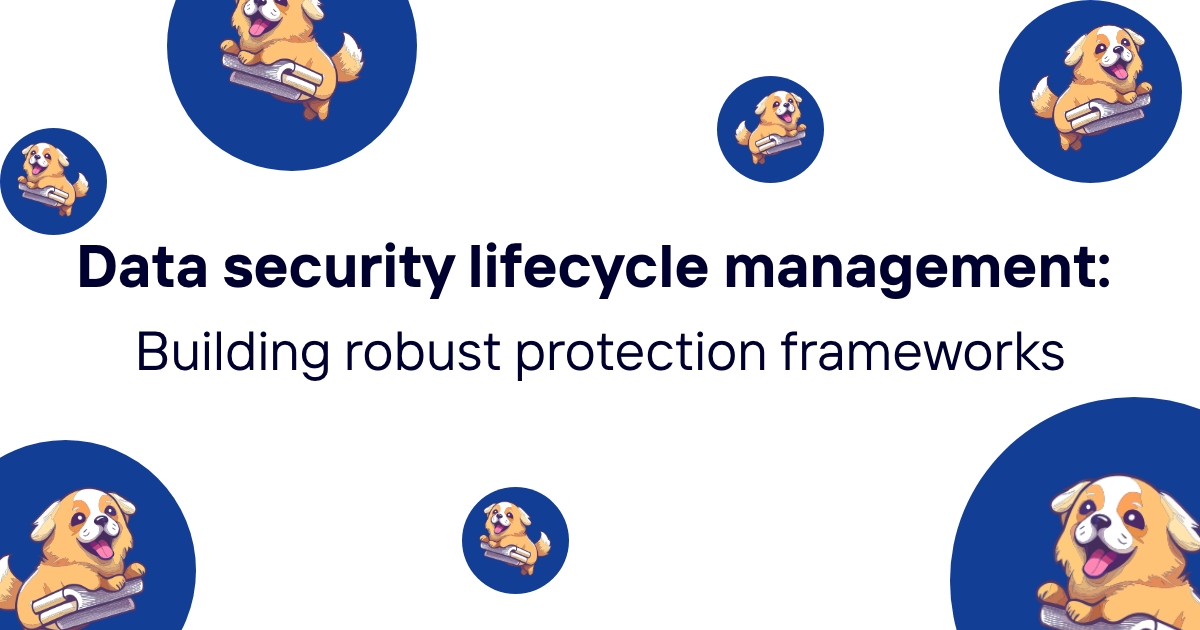 Data security lifecycle management:
Building robust protection frameworks